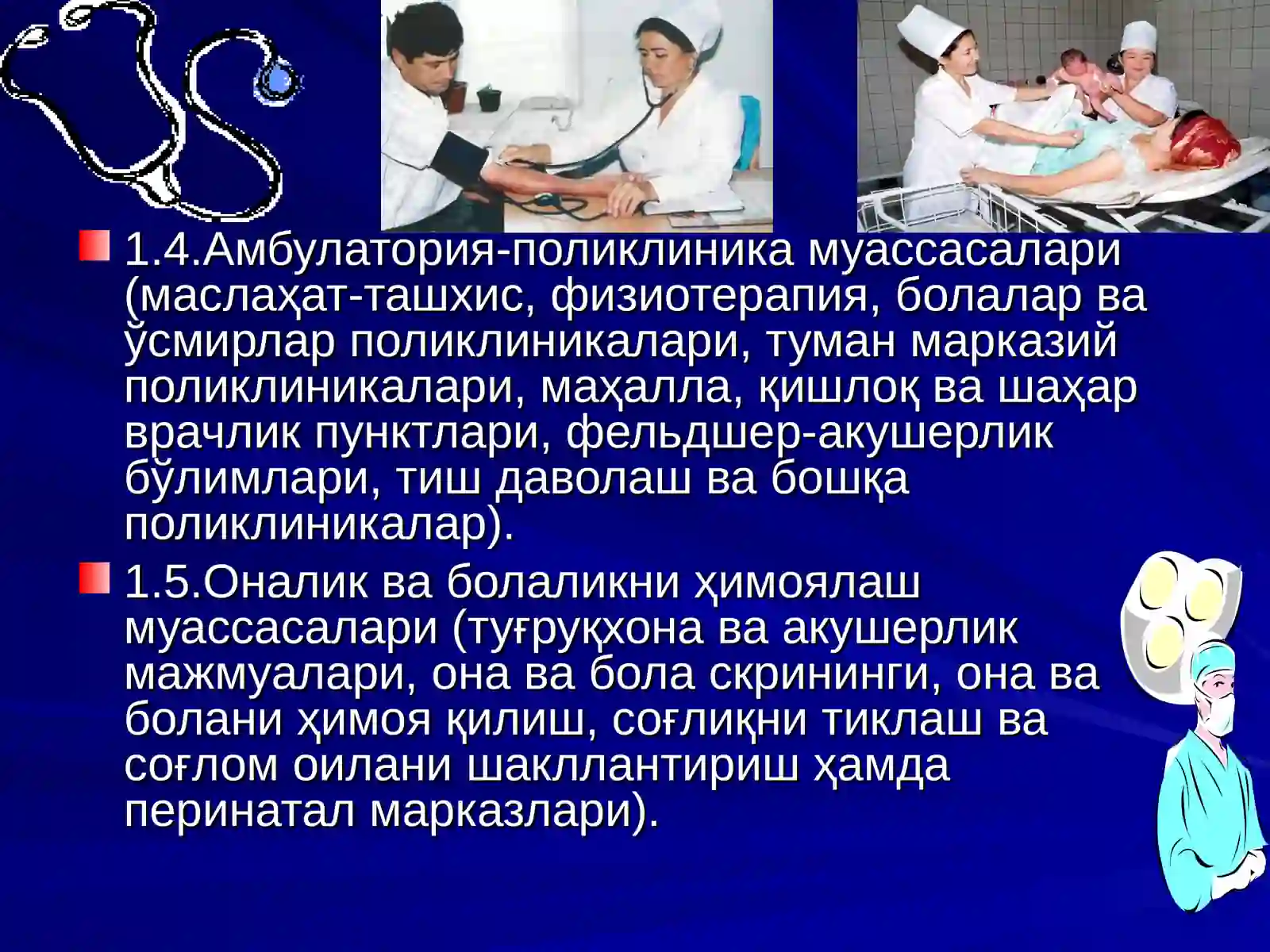 1.4.Амбулатория-поликлиника муассасалари (маслаҳат-ташхис, физиотерапия, болалар ва ўсмирлар поликлиникалари, туман марказий поликлиникалари, маҳалла, қишлоқ ва шаҳар врачлик пунктлари, фельдшер-акушерлик бўлимлари, тиш даволаш ва бошқа поликлиникалар).

1.5.Оналик ва болаликни ҳимоялаш муассасалари (туғруқхона ва акушерлик мажмуалари, она ва бола скрининги, она ва болани ҳимоя қилиш, соғлиқни тиклаш ва соғлом оилани шакллантириш ҳамда перинатал марказлари).